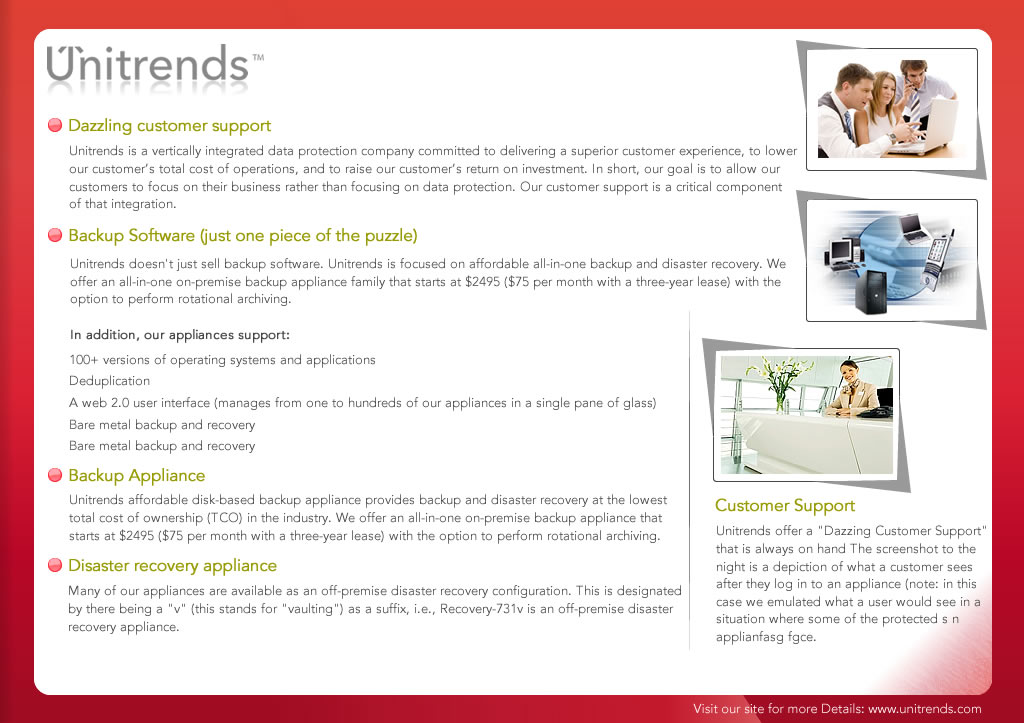 Unitrends™

Dazzling customer support

Unitrends is a vertically integrated data protection company committed to delivering a superior customer experience, to lower our customer's total cost of operations, and to raise our customer's return on investment. In short, our goal is to allow our customers to focus on their business rather than focusing on data protection. Our customer support is a critical component of that integration.

Backup Software (just one piece of the puzzle)

Unitrends doesn't just sell backup software. Unitrends is focused on affordable all-in-one backup and disaster recovery. We offer an all-in-one on-premise backup appliance family that starts at $2495 ($75 per month with a three-year lease) with the option to perform rotational archiving.

In addition, our appliances support:

100+ versions of operating systems and applications

Deduplication

A web 2.0 user interface (manages from one to hundreds of our appliances in a single pane of glass)

Bare metal backup and recovery

Bare metal backup and recovery

Backup Appliance

Unitrends affordable disk-based backup appliance provides backup and disaster recovery at the lowest total cost of ownership (TCO) in the industry. We offer an all-in-one on-premise backup appliance that starts at $2495 ($75 per month with a three-year lease) with the option to perform rotational archiving.

Disaster recovery appliance

Many of our appliances are available as an off-premise disaster recovery configuration. This is designated by there being a "v" (this stands for "vaulting") as a suffix, i.e., Recovery-731v is an off-premise disaster recovery appliance.

Customer Support

Unitrends offer a "Dazzing Customer Support" that is always on hand The screenshot to the night is a depiction of what a customer sees after they log in to an appliance (note: in this case we emulated what a user would see in a situation where some of the protected s n applianfasg fgce.

Visit our site for more Details: www.unitrends.com